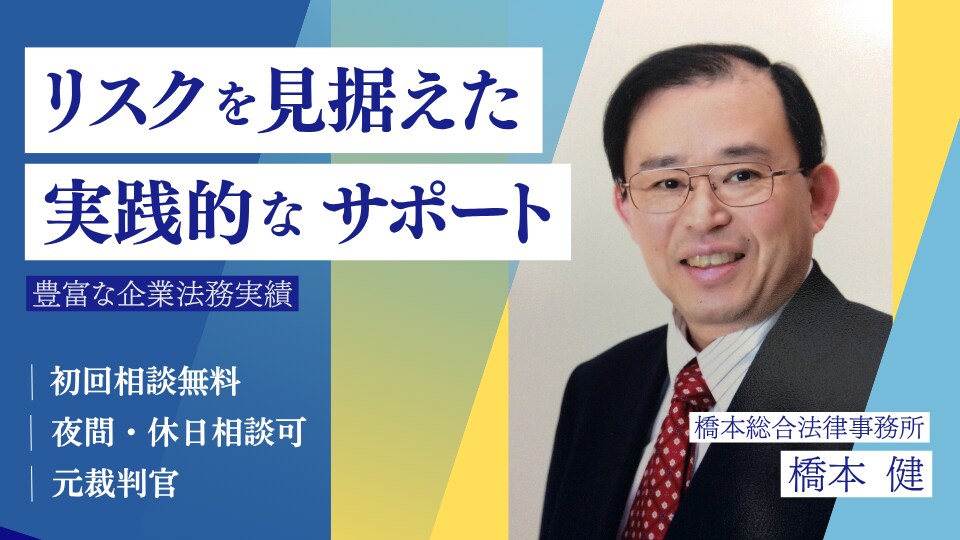 リスクを見据えた
実践的な サポート

豊富な企業法務実績

初回相談無料
夜間・休日相談可
元裁判官

橋本総合法律事務所
橋本 健